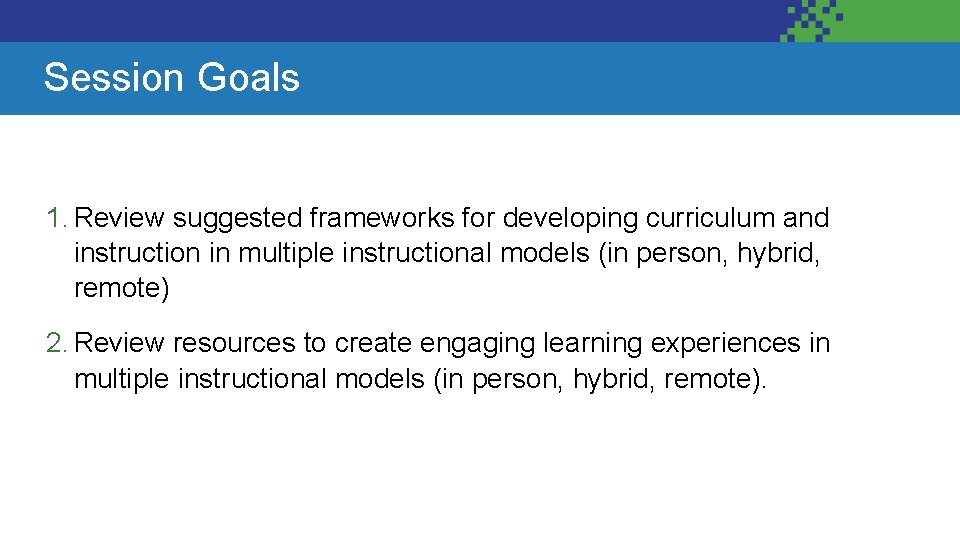 Session Goals

1. Review suggested frameworks for developing curriculum and instruction in multiple instructional models (in person, hybrid, remote)

2. Review resources to create engaging learning experiences in multiple instructional models (in person, hybrid, remote).